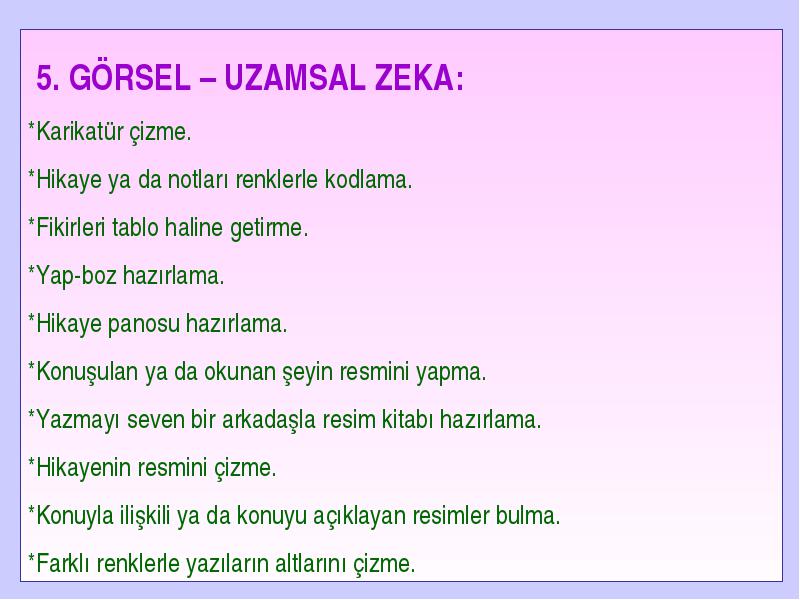 5. GÖRSEL – UZAMSAL ZEKA:

*Karikatür çizme.

*Hikaye ya da notları renklerle kodlama.

*Fikirleri tablo haline getirme.

*Yap-boz hazırlama.

*Hikaye panosu hazırlama.

*Konuşulan ya da okunan şeyin resmini yapma.

*Yazmayı seven bir arkadaşla resim kitabı hazırlama.

*Hikayenin resmini çizme.

*Konuyla ilişkili ya da konuyu açıklayan resimler bulma.

*Farklı renklerle yazıların altlarını çizme.